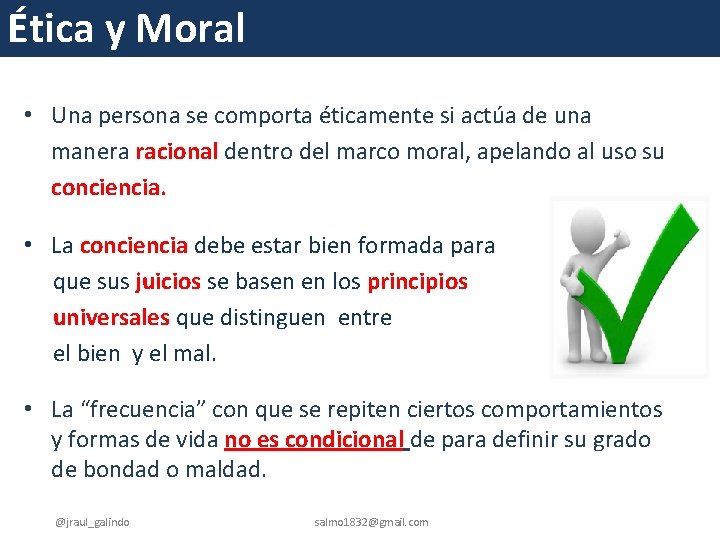 Ética y Moral

• Una persona se comporta éticamente si actúa de una manera racional dentro del marco moral, apelando al uso su conciencia.

• La conciencia debe estar bien formada para que sus juicios se basen en los principios universales que distinguen entre el bien y el mal.

• La “frecuencia” con que se repiten ciertos comportamientos y formas de vida no es condicional de para definir su grado de bondad o maldad.

@jraul_galindo salmo1832@gmail.com